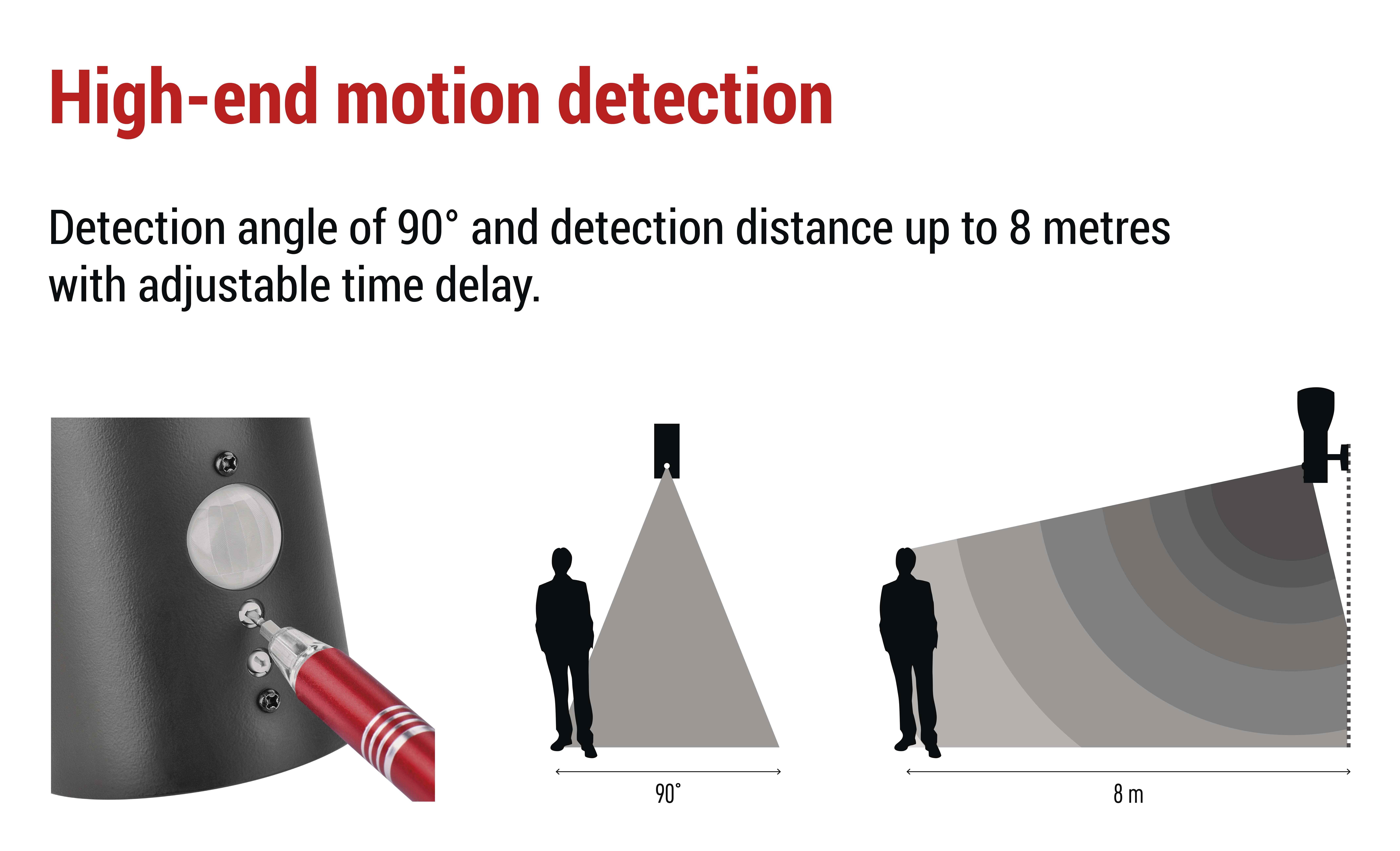 High-end motion detection

Detection angle of 90° and detection distance up to 8 metres with adjustable time delay.

90°

8 m